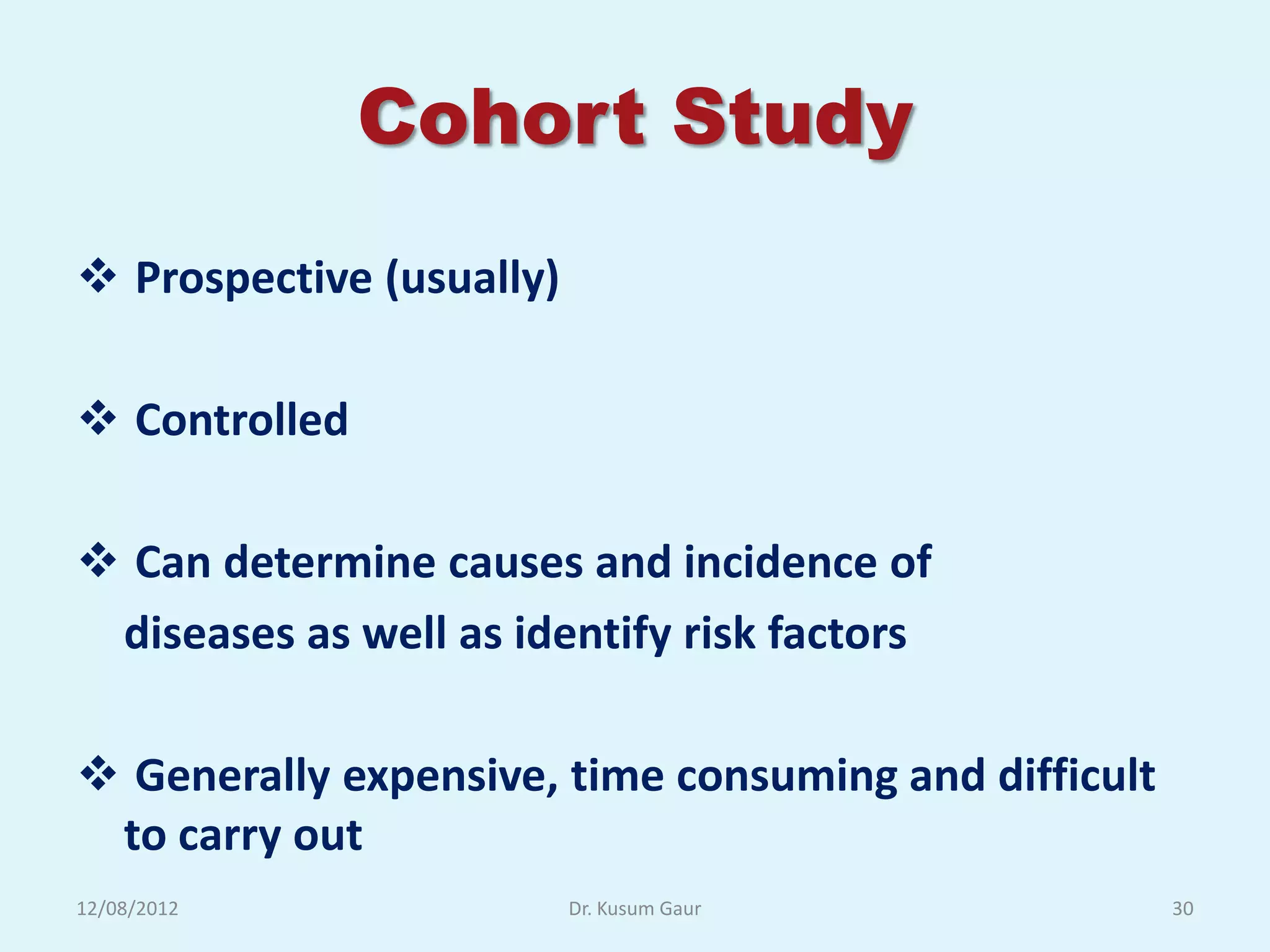 Cohort Study

❖ Prospective (usually)

❖ Controlled

❖ Can determine causes and incidence of diseases as well as identify risk factors

❖ Generally expensive, time consuming and difficult to carry out

12/08/2012 Dr. Kusum Gaur 30